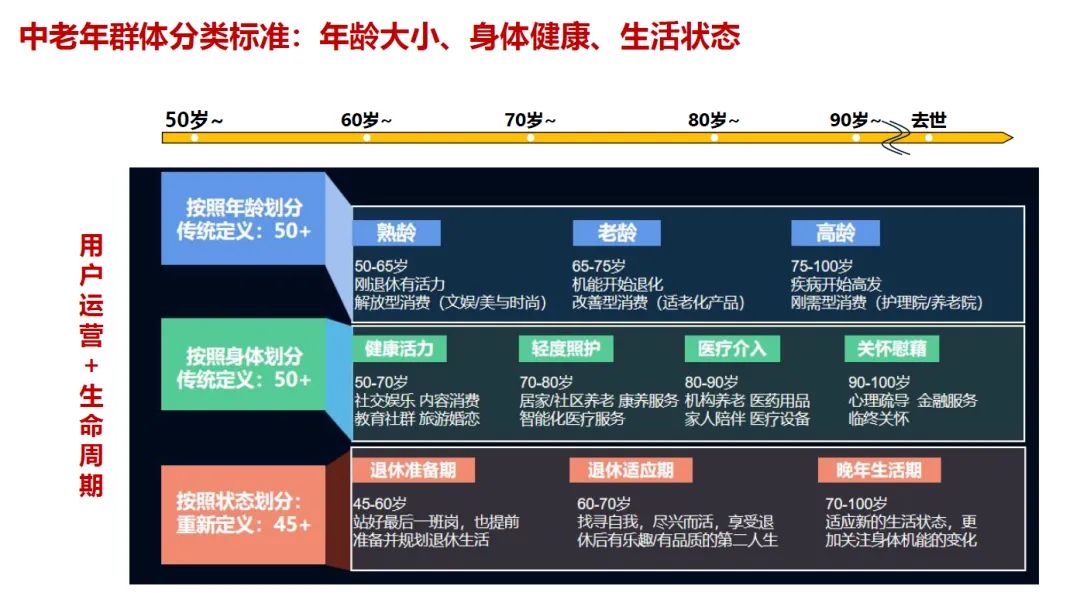 中老年群体分类标准：年龄大小、身体健康、生活状态

50岁~ 60岁~ 70岁~ 80岁~ 90岁~ 去世

用户运营+生命周期

按照年龄划分
传统定义：50+

熟龄
50-65岁
刚退休有活力
解放型消费（文娱/美与时尚）

老龄
65-75岁
机能开始退化
改善型消费（适老化产品）

高龄
75-100岁
疾病开始高发
刚需型消费（护理院/养老院）

按照身体划分
传统定义：50+

健康活力
50-70岁
社交娱乐 内容消费
教育社群 旅游婚恋

轻度照护
70-80岁
居家/社区养老 康养服务
智能化医疗服务

医疗介入
80-90岁
机构养老 医药用品
家人陪伴 医疗设备

关怀慰藉
90-100岁
心理疏导 金融服务
临终关怀

按照状态划分：
重新定义：45+

退休准备期
45-60岁
站好最后一班岗，也提前准备并规划退休生活

退休适应期
60-70岁
找寻自我，尽兴而活，享受退休后有乐趣/有品质的第二人生

晚年生活期
70-100岁
适应新的生活状态，更加关注身体机能的变化